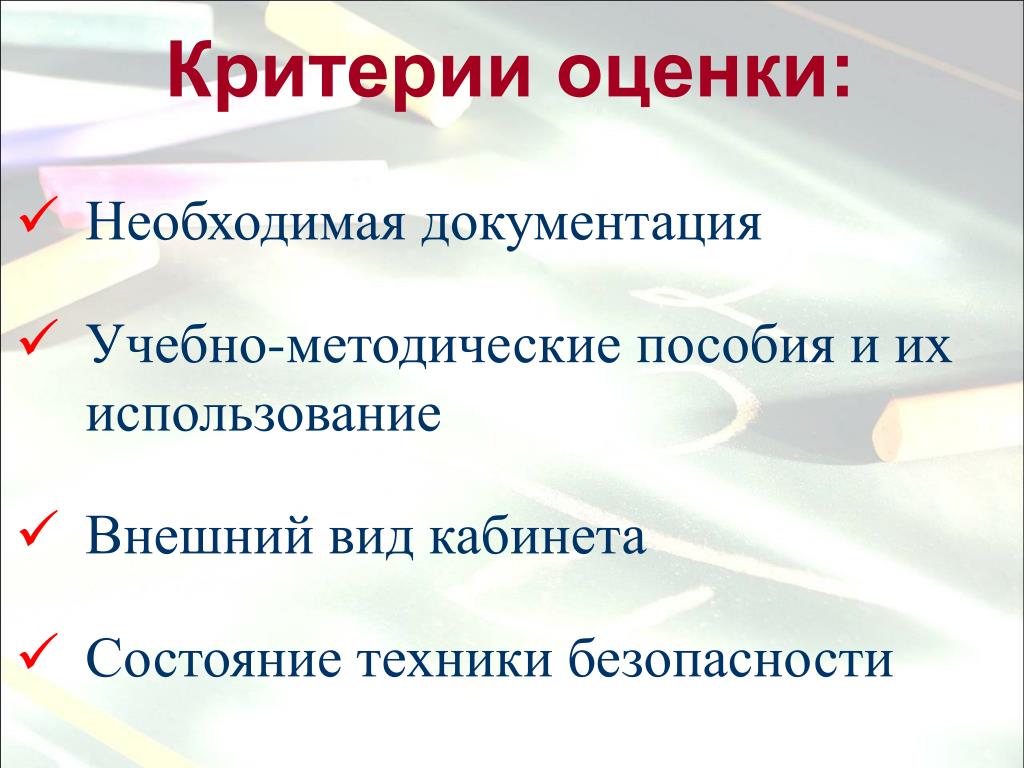 Критерии оценки:

✓ Необходимая документация

✓ Учебно-методические пособия и их использование

✓ Внешний вид кабинета

✓ Состояние техники безопасности